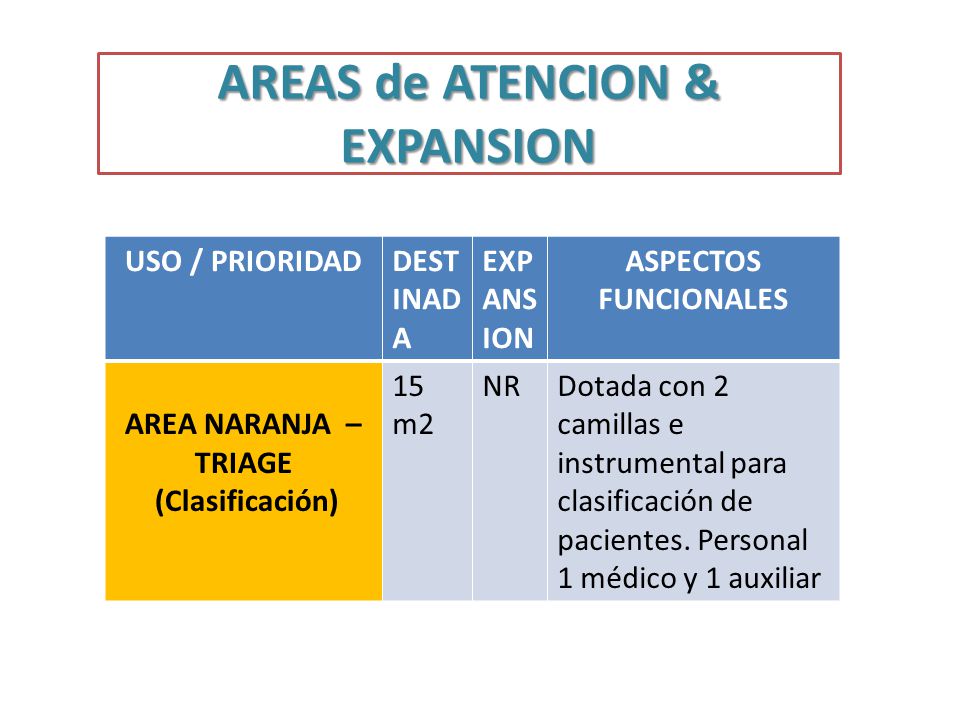 AREAS de ATENCION & EXPANSION

| USO / PRIORIDAD | DESTINADA | EXPANSION | ASPECTOS FUNCIONALES |
|---|---|---|---|
| AREA NARANJA – TRIAGE (Clasificación) | 15 m2 | NR | Dotada con 2 camillas e instrumental para clasificación de pacientes. Personal 1 médico y 1 auxiliar |